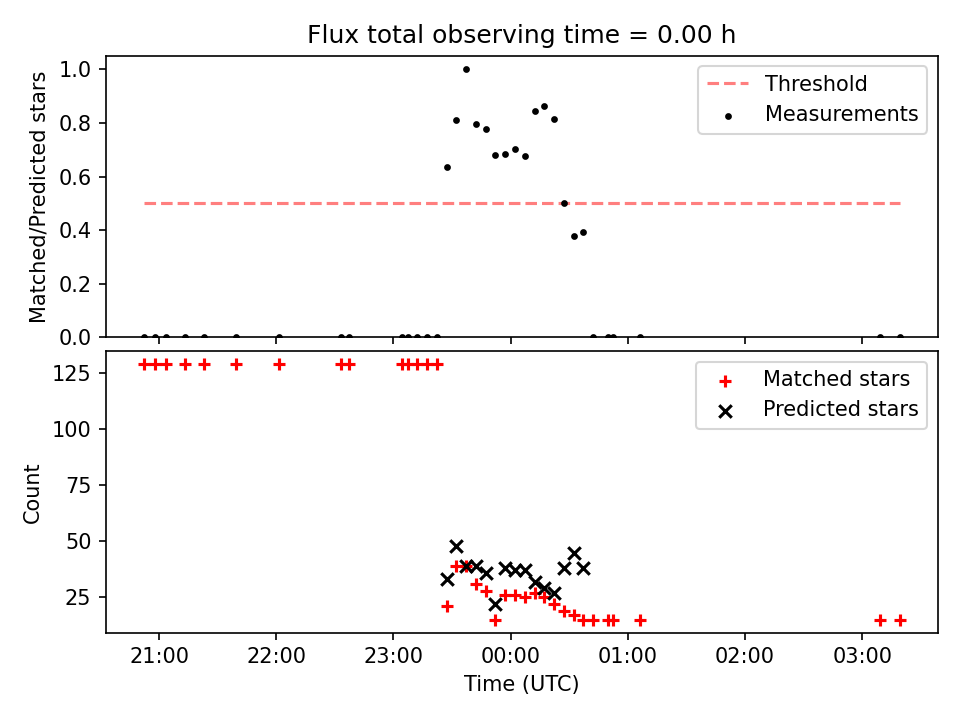 Flux total observing time = 0.00 h

Matched/Predicted stars

1.0
0.8
0.6
0.4
0.2
0.0

Threshold
Measurements

Count

125
100
75
50
25

Matched stars
Predicted stars

21:00 22:00 23:00 00:00 01:00 02:00 03:00

Time (UTC)